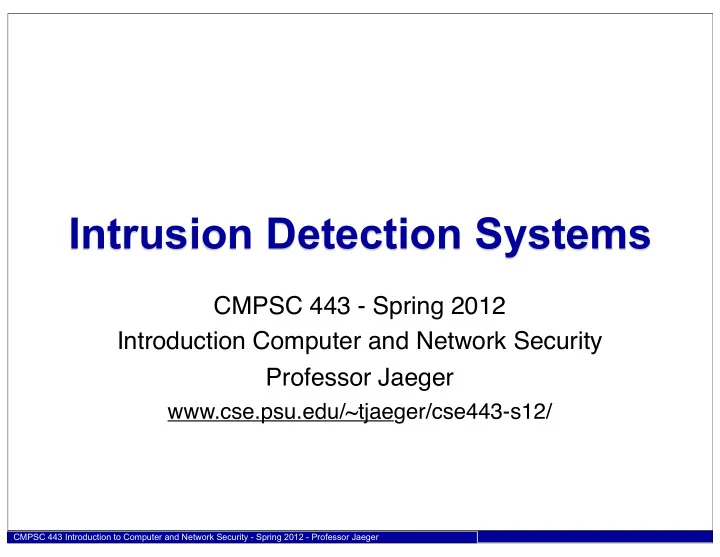 Intrusion Detection Systems

CMPSC 443 - Spring 2012
Introduction Computer and Network Security
Professor Jaeger
www.cse.psu.edu/~tjaeger/cse443-s12/

CMPSC 443 Introduction to Computer and Network Security - Spring 2012 - Professor Jaeger